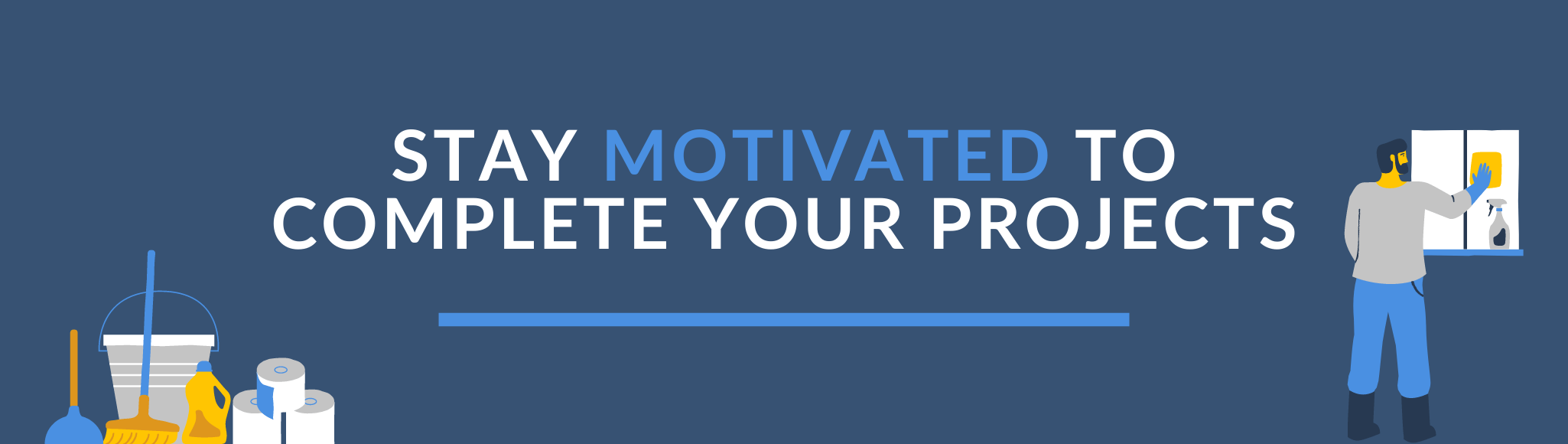 STAY MOTIVATED TO COMPLETE YOUR PROJECTS